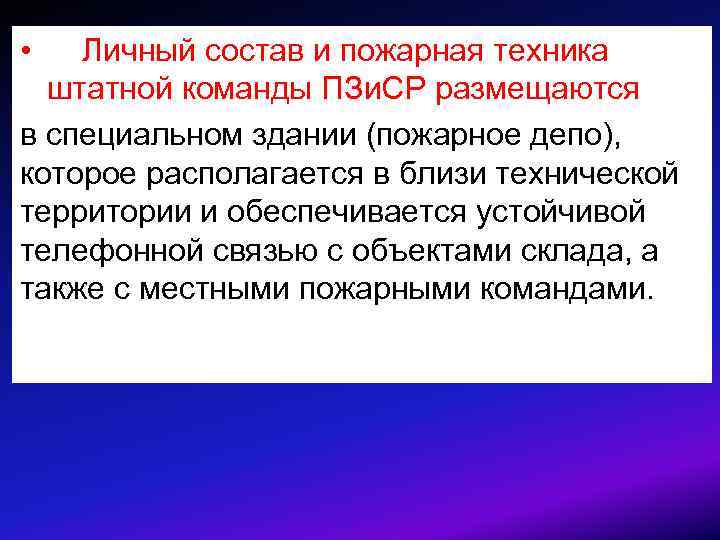 • Личный состав и пожарная техника штатной команды ПЗиСР размещаются

в специальном здании (пожарное депо), которое располагается в близи технической территории и обеспечивается устойчивой телефонной связью с объектами склада, а также с местными пожарными командами.